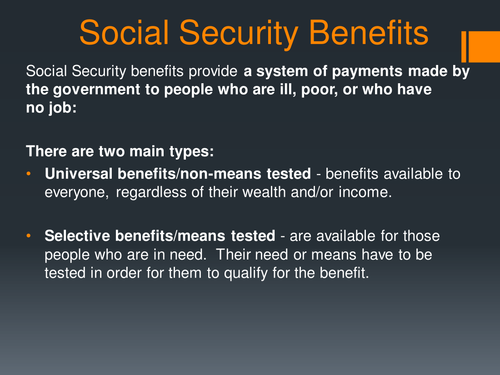 Social Security Benefits

Social Security benefits provide a system of payments made by the government to people who are ill, poor, or who have no job:

There are two main types:

• Universal benefits/non-means tested - benefits available to everyone, regardless of their wealth and/or income.

• Selective benefits/means tested - are available for those people who are in need. Their need or means have to be tested in order for them to qualify for the benefit.